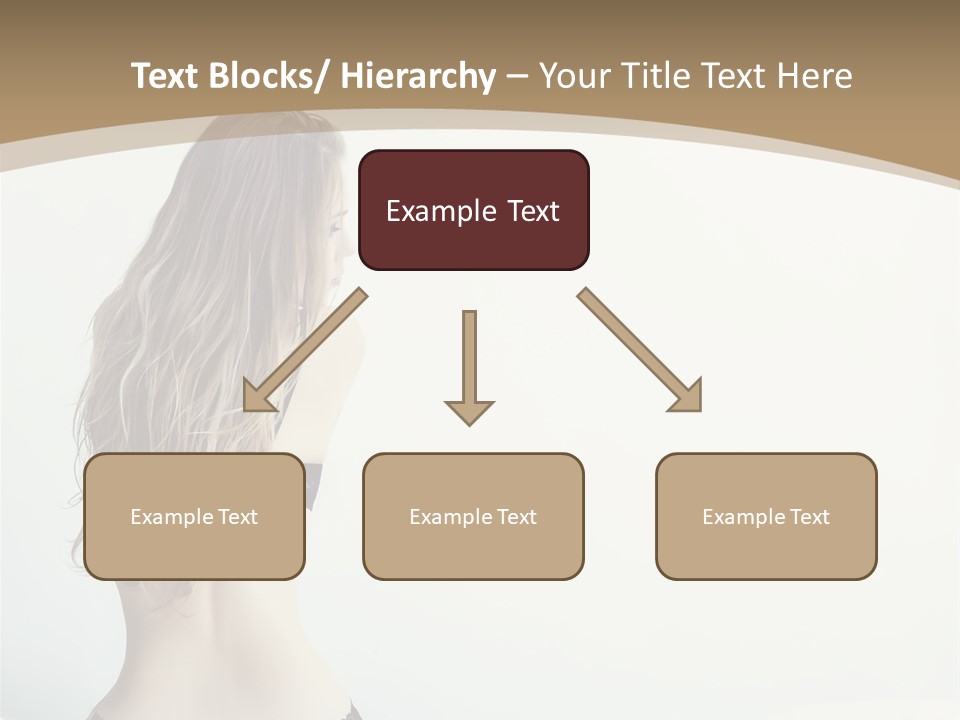 Text Blocks/ Hierarchy – Your Title Text Here

Example Text

Example Text

Example Text

Example Text